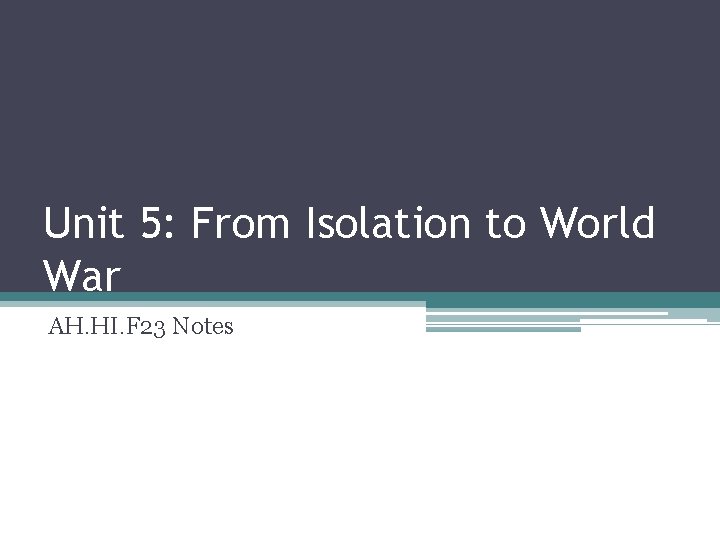 Unit 5: From Isolation to World War

AH.HI.F23 Notes